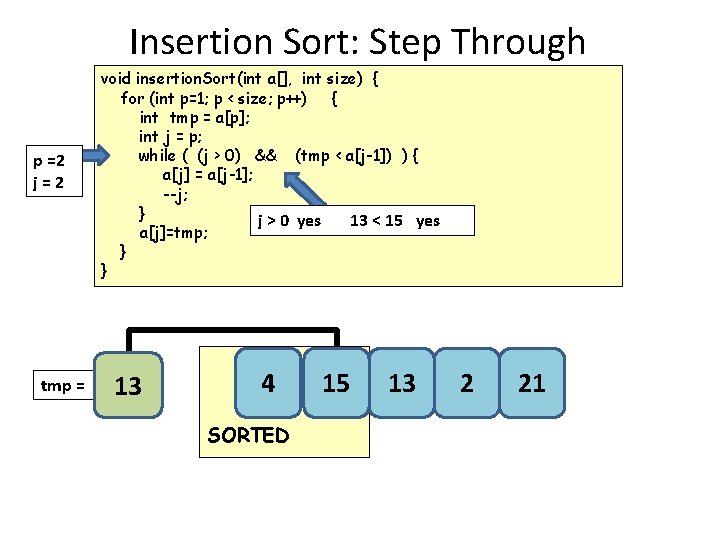 Insertion Sort: Step Through

void insertionSort(int a[], int size) {
for (int p=1; p < size; p++) {
int tmp = a[p];
int j = p;
while ( (j > 0) && (tmp < a[j-1]) ) {
a[j] = a[j-1];
--j;
}
a[j]=tmp;
}
}

p =2
j = 2

j > 0 yes 13 < 15 yes

tmp =

13

4

15

13

2

21

SORTED